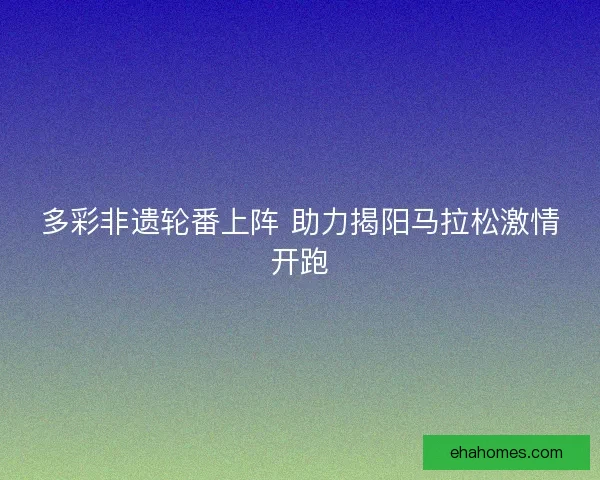 多彩非遗轮番上阵 助力揭阳马拉松激情开跑

ehahomes.com